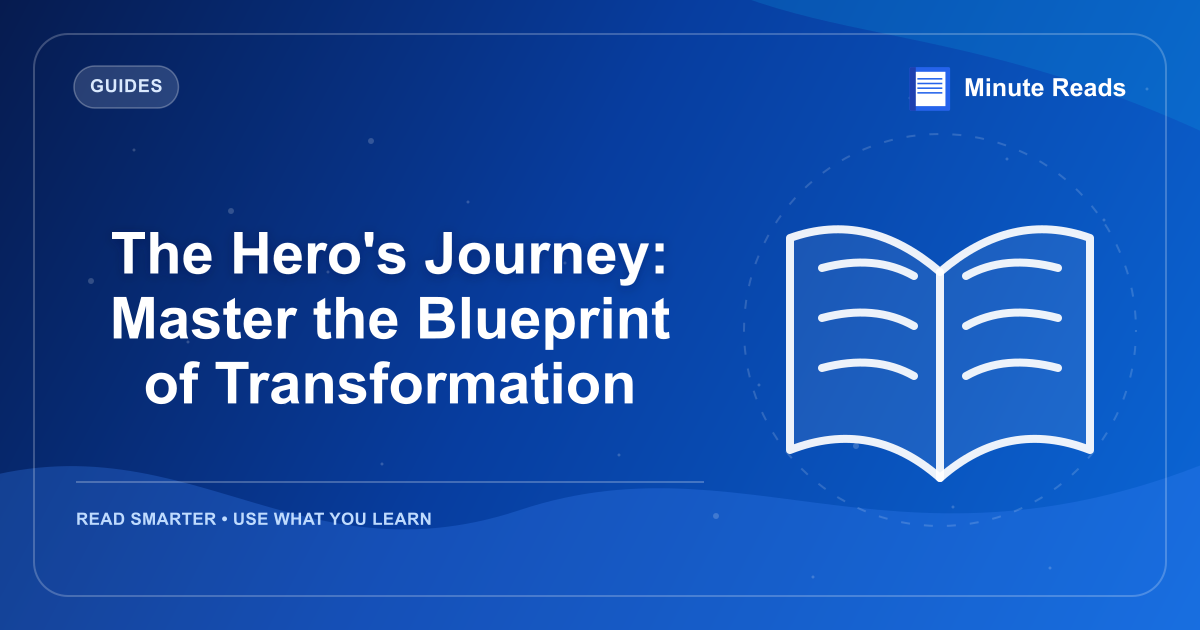 GUIDES

Minute Reads

The Hero's Journey: Master the Blueprint of Transformation

READ SMARTER • USE WHAT YOU LEARN